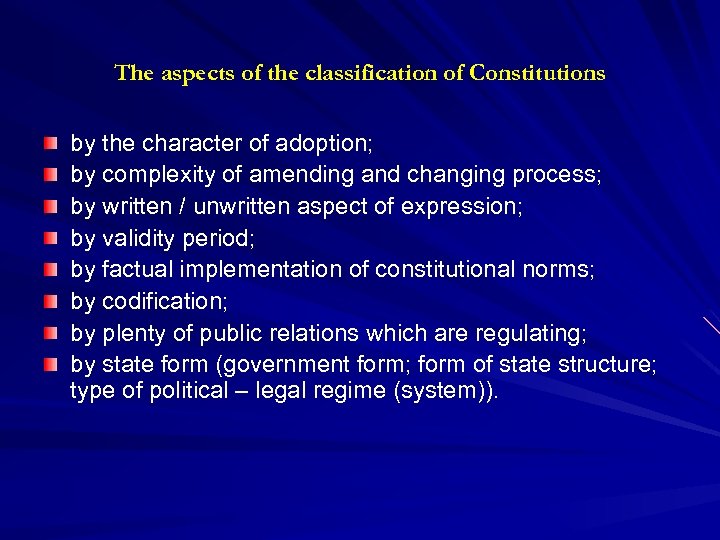 The aspects of the classification of Constitutions

- by the character of adoption;
- by complexity of amending and changing process;
- by written / unwritten aspect of expression;
- by validity period;
- by factual implementation of constitutional norms;
- by codification;
- by plenty of public relations which are regulating;
- by state form (government form; form of state structure; type of political – legal regime (system)).